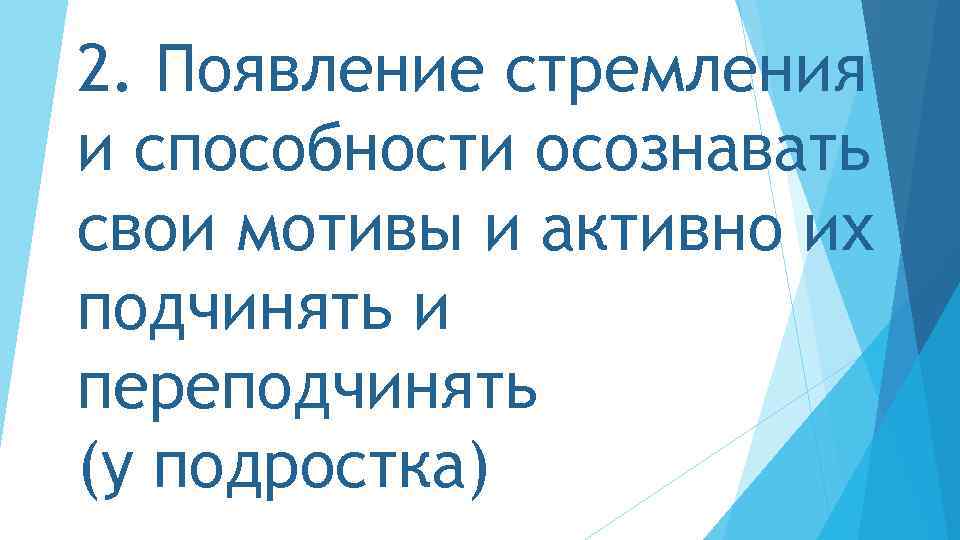 2. Появление стремления и способности осознавать свои мотивы и активно их подчинять и переподчинять (у подростка)